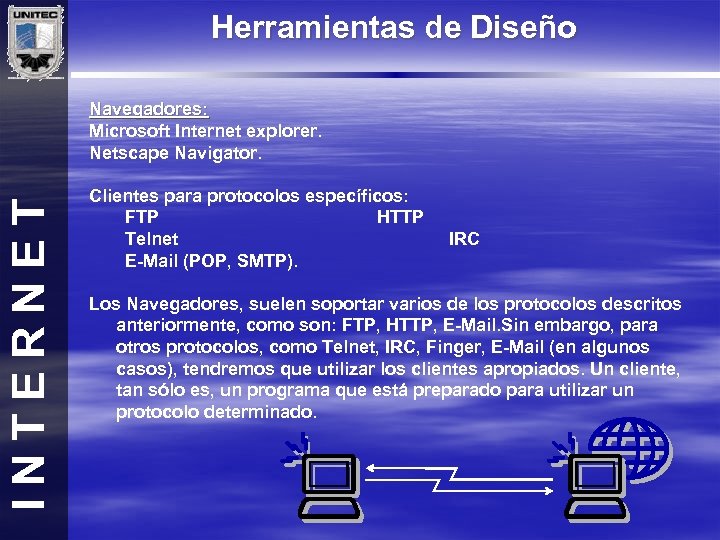 UNITEC

Herramientas de Diseño

INTERNET

Navegadores:
Microsoft Internet explorer.
Netscape Navigator.

Clientes para protocolos específicos:
FTP HTTP
Telnet IRC
E-Mail (POP, SMTP).

Los Navegadores, suelen soportar varios de los protocolos descritos anteriormente, como son: FTP, HTTP, E-Mail.Sin embargo, para otros protocolos, como Telnet, IRC, Finger, E-Mail (en algunos casos), tendremos que utilizar los clientes apropiados. Un cliente, tan sólo es, un programa que está preparado para utilizar un protocolo determinado.